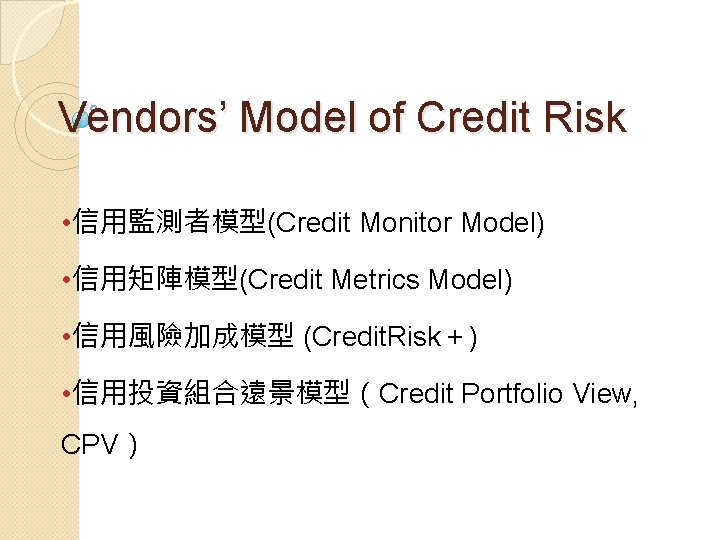 Vendors' Model of Credit Risk

•信用監測者模型(Credit Monitor Model)

•信用矩陣模型(Credit Metrics Model)

•信用風險加成模型 (CreditRisk＋)

•信用投資組合遠景模型（Credit Portfolio View, CPV）